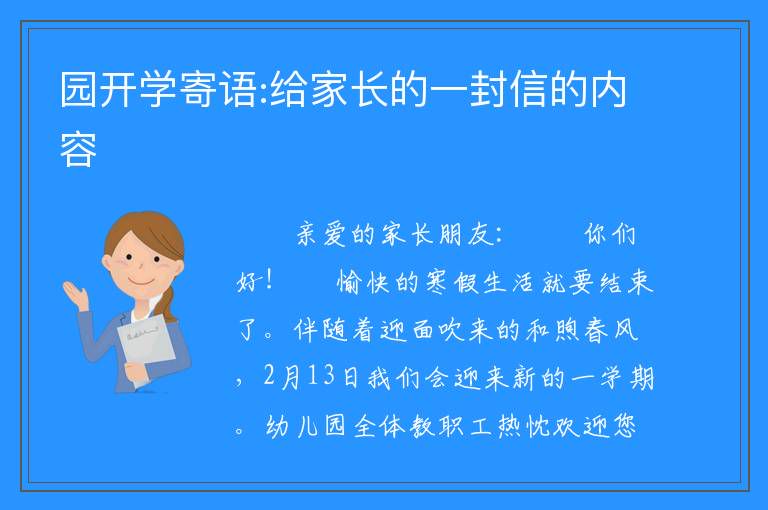 园开学寄语:给家长的一封信的内容

亲爱的家长朋友： 你们好！ 愉快的寒假生活就要结束了。伴随着迎面吹来的和煦春风，2月13日我们会迎来新的一学期。幼儿园全体教职工热忱欢迎您